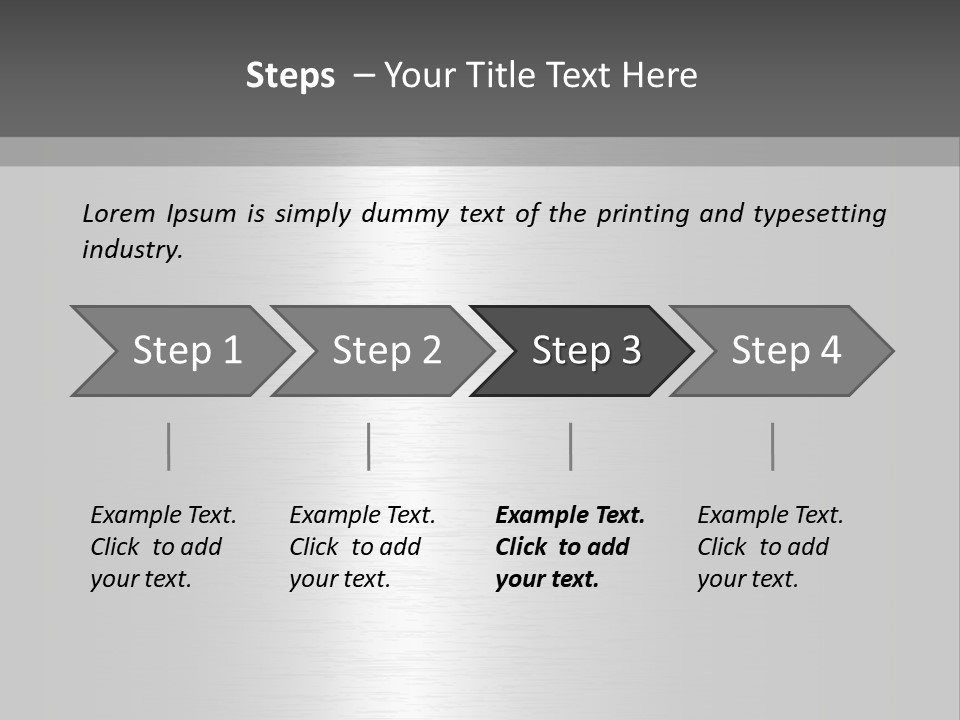 Steps – Your Title Text Here

Lorem Ipsum is simply dummy text of the printing and typesetting industry.

Step 1

Step 2

Step 3

Step 4

Example Text. Click to add your text.

Example Text. Click to add your text.

Example Text. Click to add your text.

Example Text. Click to add your text.